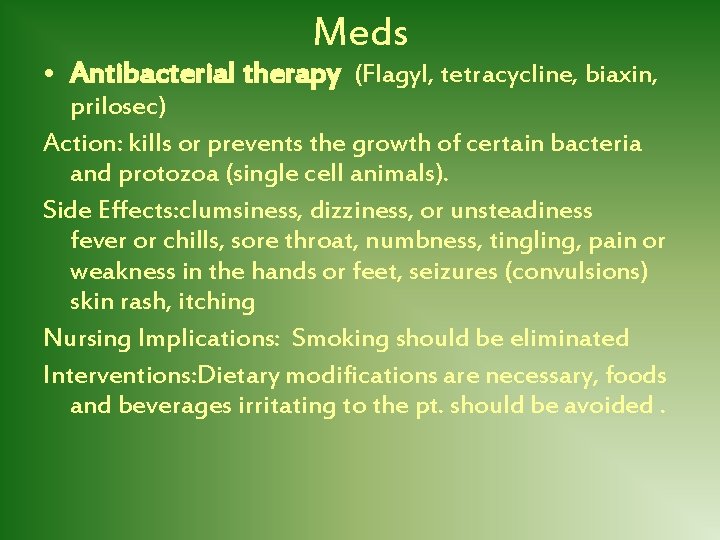 Meds

• Antibacterial therapy (Flagyl, tetracycline, biaxin, prilosec)

Action: kills or prevents the growth of certain bacteria and protozoa (single cell animals).

Side Effects:clumsiness, dizziness, or unsteadiness fever or chills, sore throat, numbness, tingling, pain or weakness in the hands or feet, seizures (convulsions) skin rash, itching

Nursing Implications: Smoking should be eliminated

Interventions:Dietary modifications are necessary, foods and beverages irritating to the pt. should be avoided .